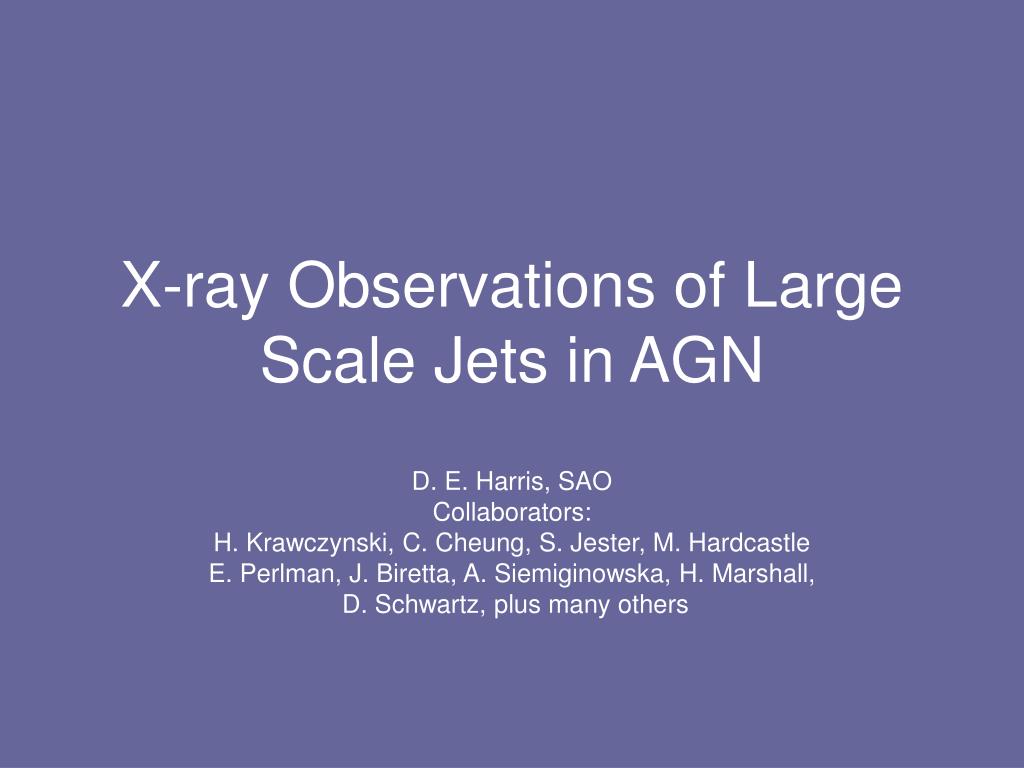 X-ray Observations of Large Scale Jets in AGN

D. E. Harris, SAO
Collaborators:
H. Krawczynski, C. Cheung, S. Jester, M. Hardcastle
E. Perlman, J. Biretta, A. Siemiginowska, H. Marshall,
D. Schwartz, plus many others